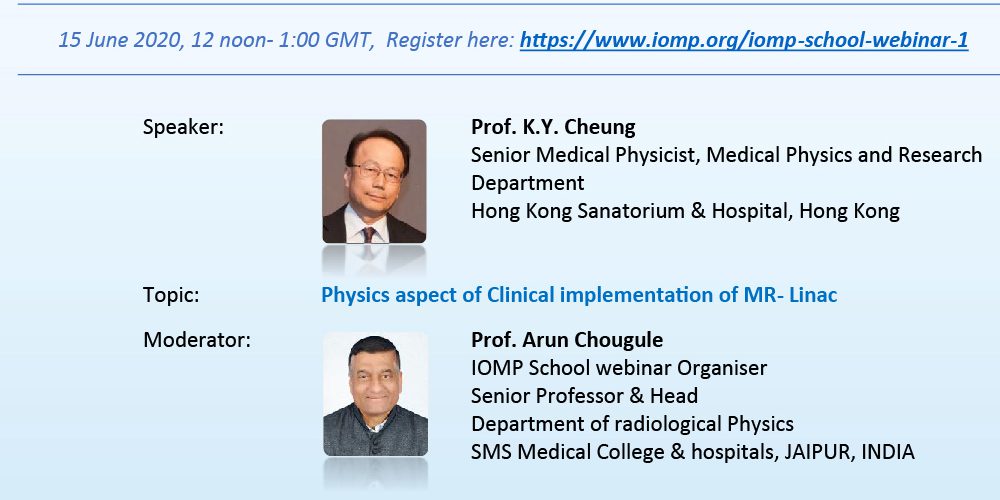 15 June 2020, 12 noon- 1:00 GMT, Register here: https://www.iomp.org/iomp-school-webinar-1

Speaker:

Prof. K.Y. Cheung
Senior Medical Physicist, Medical Physics and Research Department
Hong Kong Sanatorium & Hospital, Hong Kong

Topic: Physics aspect of Clinical implementation of MR- Linac

Moderator:

Prof. Arun Chougule
IOMP School webinar Organiser
Senior Professor & Head
Department of radiological Physics
SMS Medical College & hospitals, JAIPUR, INDIA